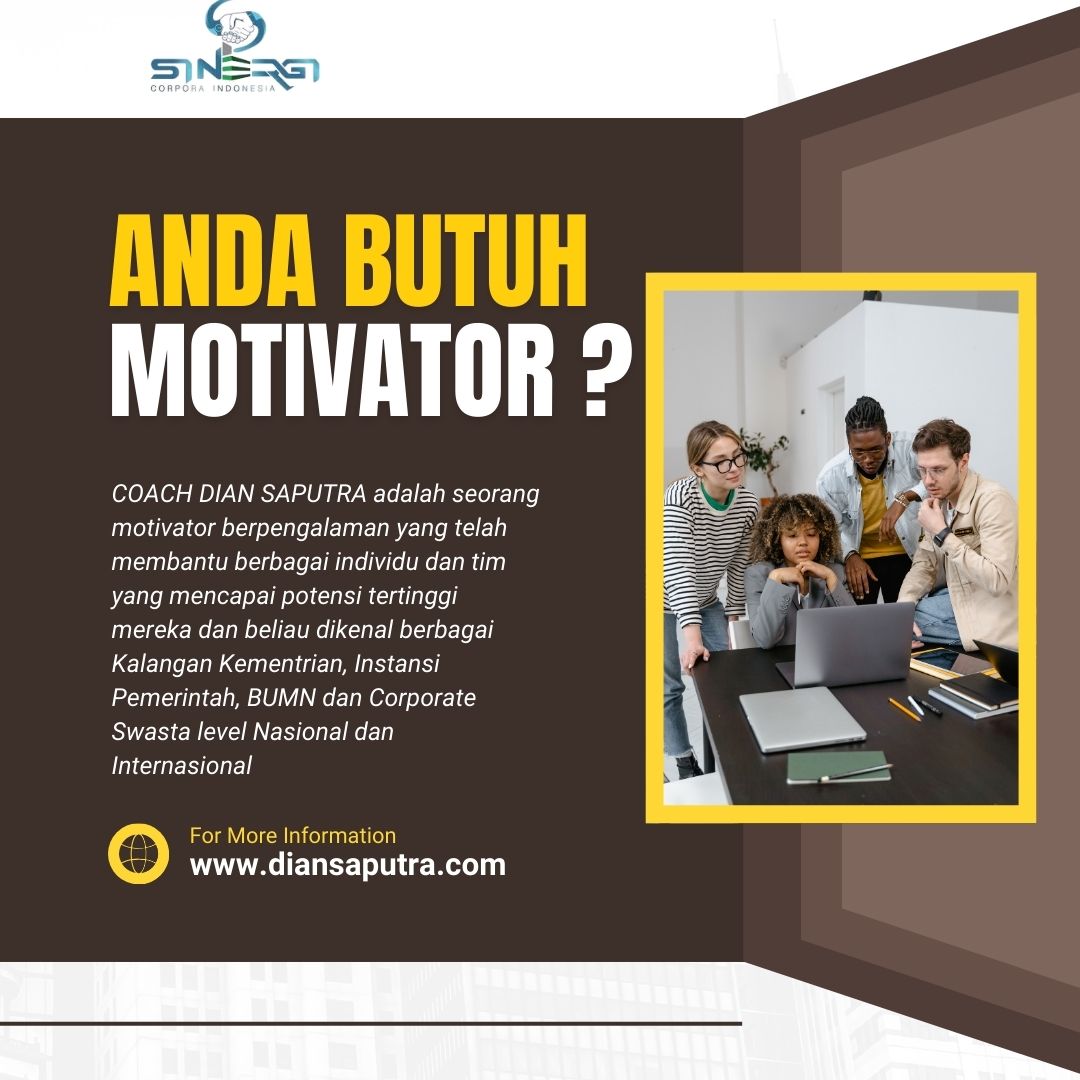 SINERGI
CORPORA INDONESIA

ANDA BUTUH MOTIVATOR ?

COACH DIAN SAPUTRA adalah seorang motivator berpengalaman yang telah membantu berbagai individu dan tim yang mencapai potensi tertinggi mereka dan beliau dikenal berbagai Kalangan Kementrian, Instansi Pemerintah, BUMN dan Corporate Swasta level Nasional dan Internasional

For More Information
www.diansaputra.com